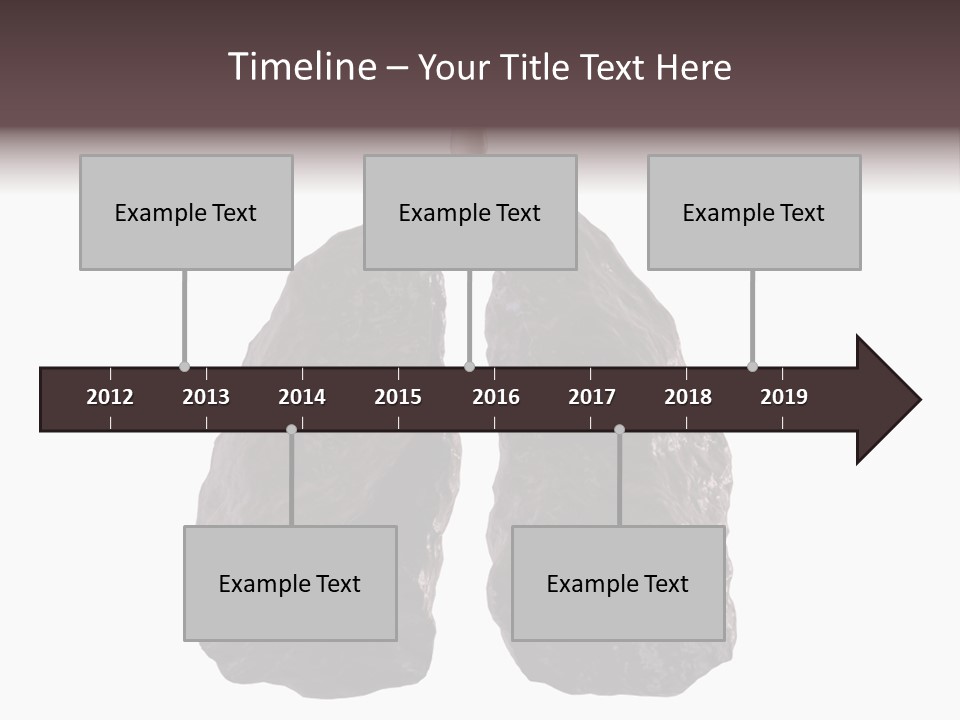 Timeline – Your Title Text Here

Example Text

Example Text

Example Text

2012 2013 2014 2015 2016 2017 2018 2019

Example Text

Example Text